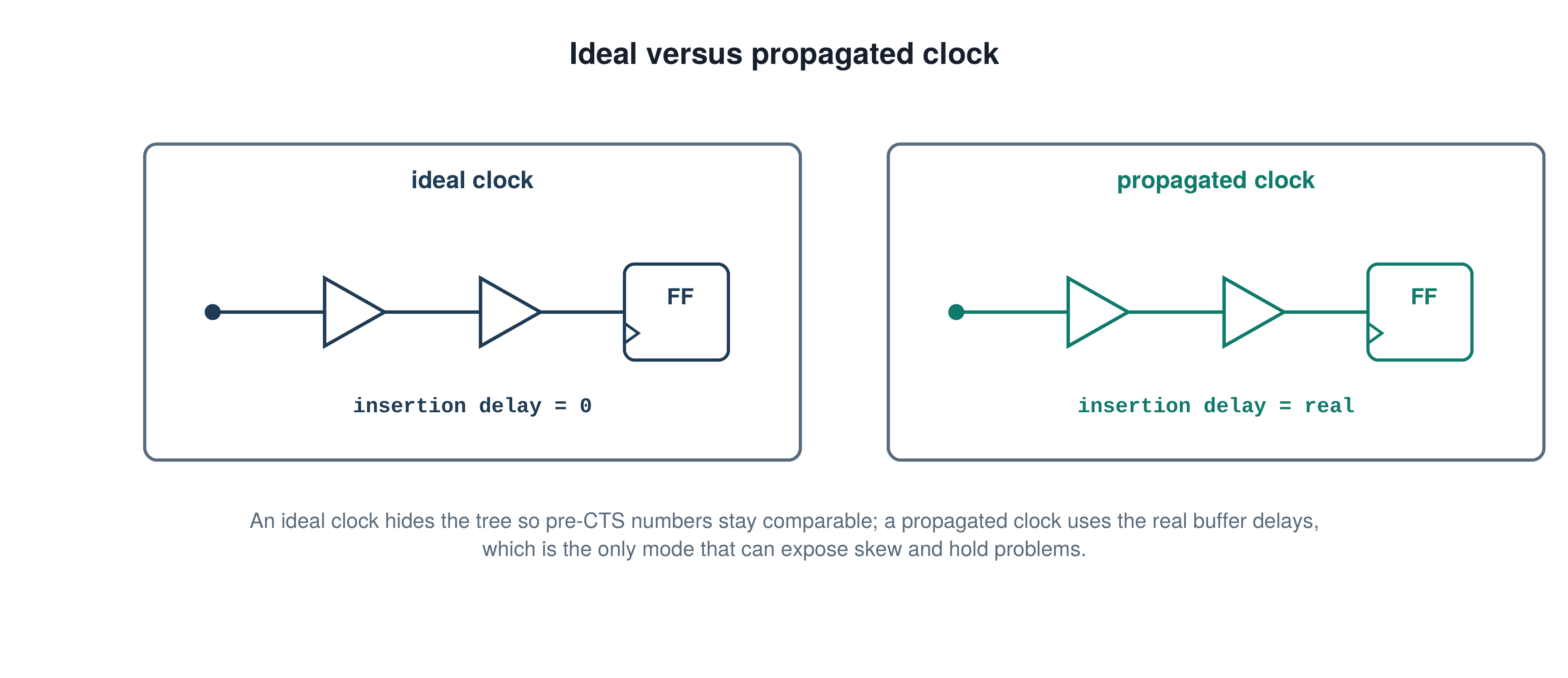 Ideal versus propagated clock

ideal clock

FF

insertion delay = 0

propagated clock

FF

insertion delay = real

An ideal clock hides the tree so pre-CTS numbers stay comparable; a propagated clock uses the real buffer delays, which is the only mode that can expose skew and hold problems.